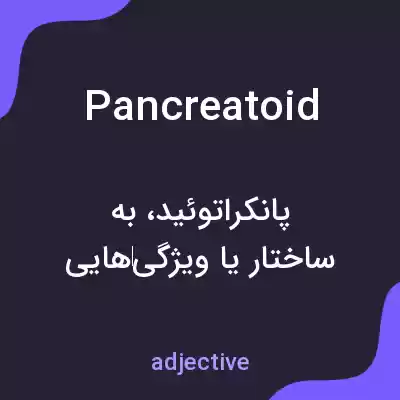 Pancreatoid

پانکراتوئید، به ساختار یا ویژگی‌هایی

adjective